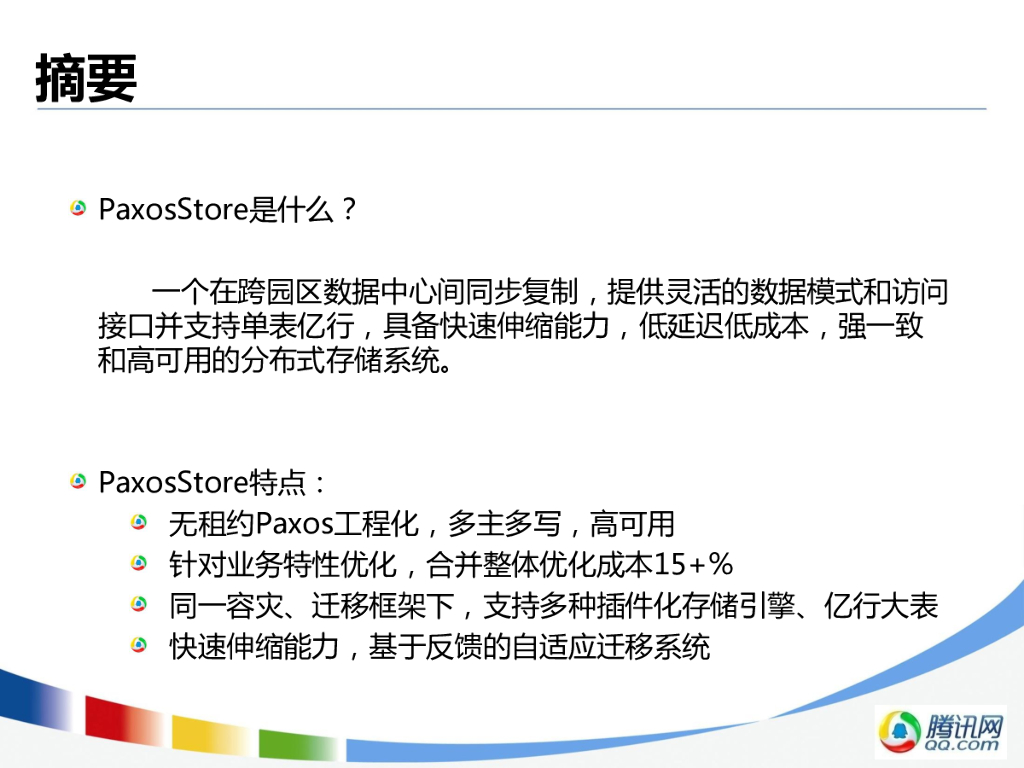 摘要

PaxosStore是什么？

一个在跨园区数据中心间同步复制，提供灵活的数据模式和访问接口并支持单表亿行，具备快速伸缩能力，低延迟低成本，强一致和高可用的分布式存储系统。

PaxosStore特点：

无租约Paxos工程化，多主多写，高可用

针对业务特性优化，合并整体优化成本15+%

同一容灾、迁移框架下，支持多种插件化存储引擎、亿行大表

快速伸缩能力，基于反馈的自适应迁移系统

腾讯网
QQ.com